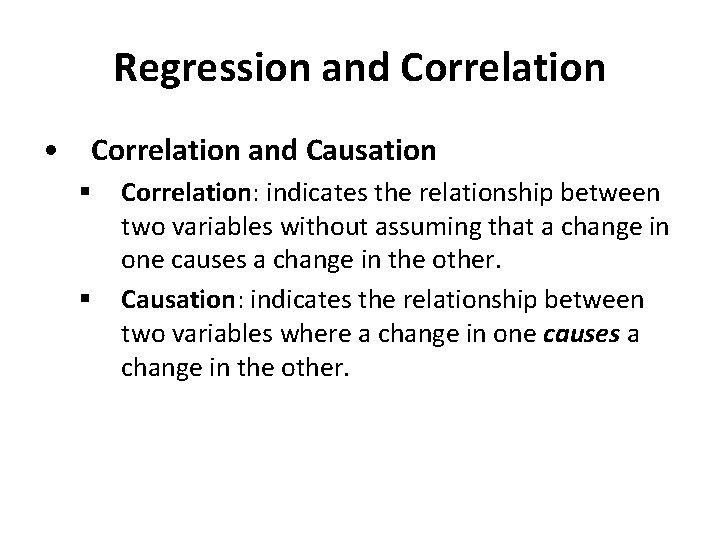 Regression and Correlation

• Correlation and Causation
  ▪ Correlation: indicates the relationship between two variables without assuming that a change in one causes a change in the other.
  ▪ Causation: indicates the relationship between two variables where a change in one causes a change in the other.